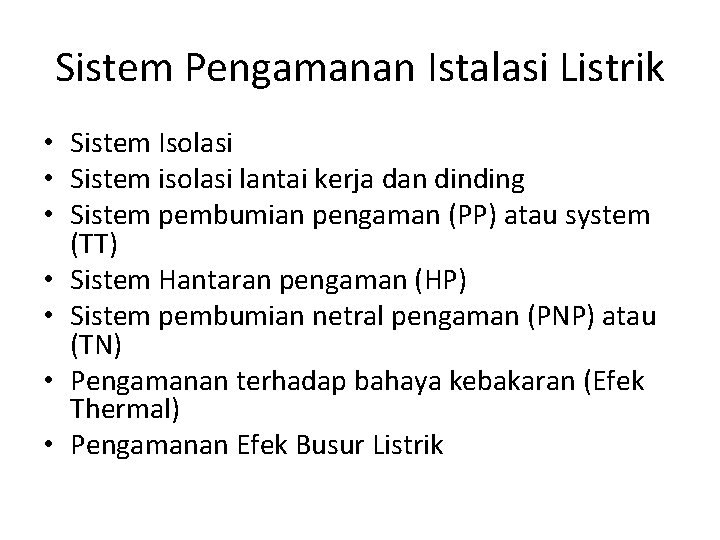 Sistem Pengamanan Istalasi Listrik

• Sistem Isolasi
• Sistem isolasi lantai kerja dan dinding
• Sistem pembumian pengaman (PP) atau system (TT)
• Sistem Hantaran pengaman (HP)
• Sistem pembumian netral pengaman (PNP) atau (TN)
• Pengamanan terhadap bahaya kebakaran (Efek Thermal)
• Pengamanan Efek Busur Listrik